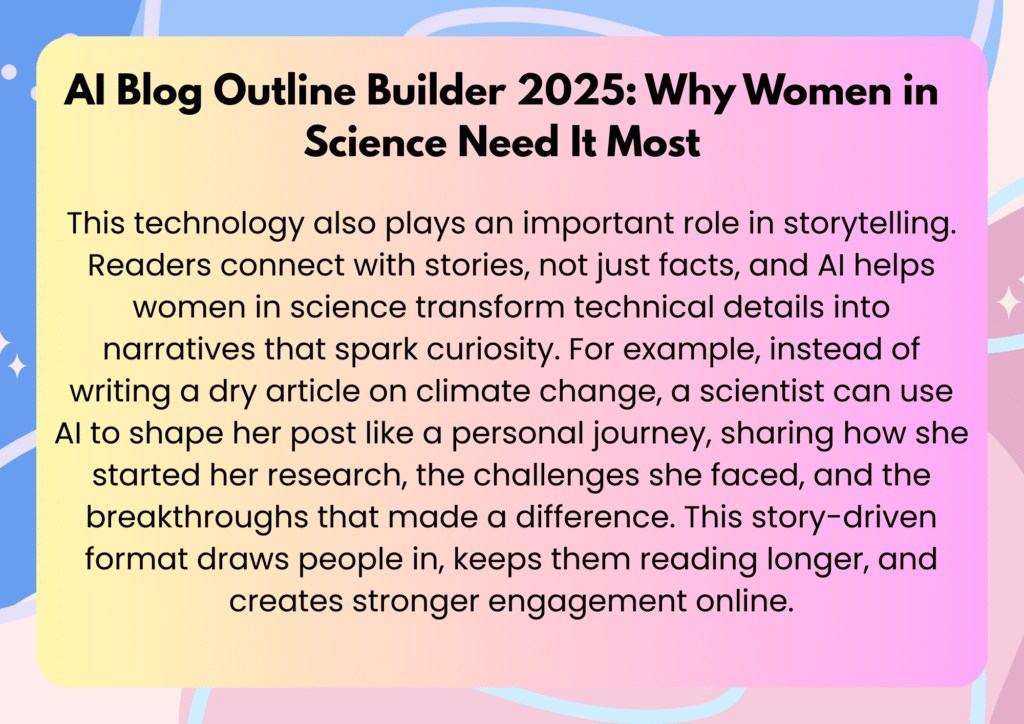 AI Blog Outline Builder 2025: Why Women in Science Need It Most

This technology also plays an important role in storytelling. Readers connect with stories, not just facts, and AI helps women in science transform technical details into narratives that spark curiosity. For example, instead of writing a dry article on climate change, a scientist can use AI to shape her post like a personal journey, sharing how she started her research, the challenges she faced, and the breakthroughs that made a difference. This story-driven format draws people in, keeps them reading longer, and creates stronger engagement online.